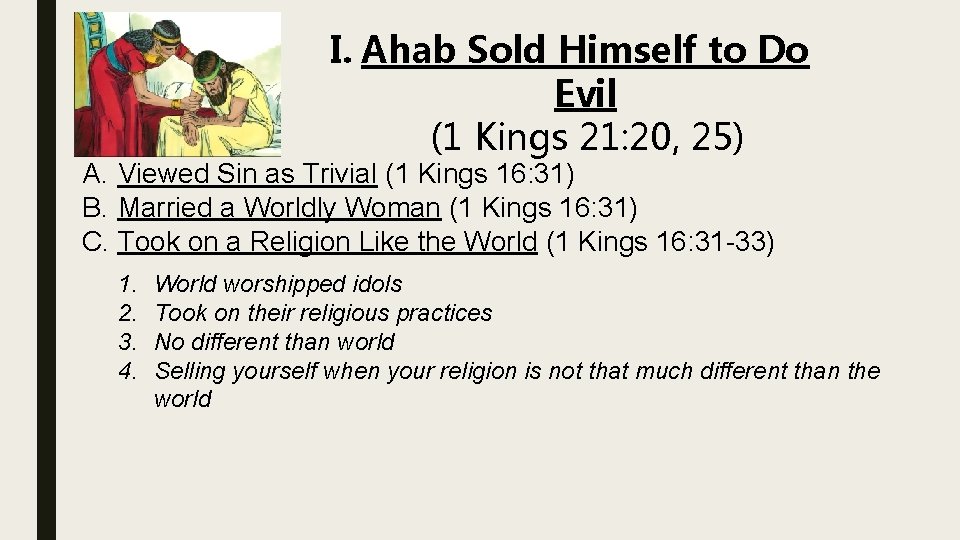 I. Ahab Sold Himself to Do Evil
(1 Kings 21:20, 25)

A. Viewed Sin as Trivial (1 Kings 16:31)
B. Married a Worldly Woman (1 Kings 16:31)
C. Took on a Religion Like the World (1 Kings 16:31-33)

1. World worshipped idols
2. Took on their religious practices
3. No different than world
4. Selling yourself when your religion is not that much different than the world